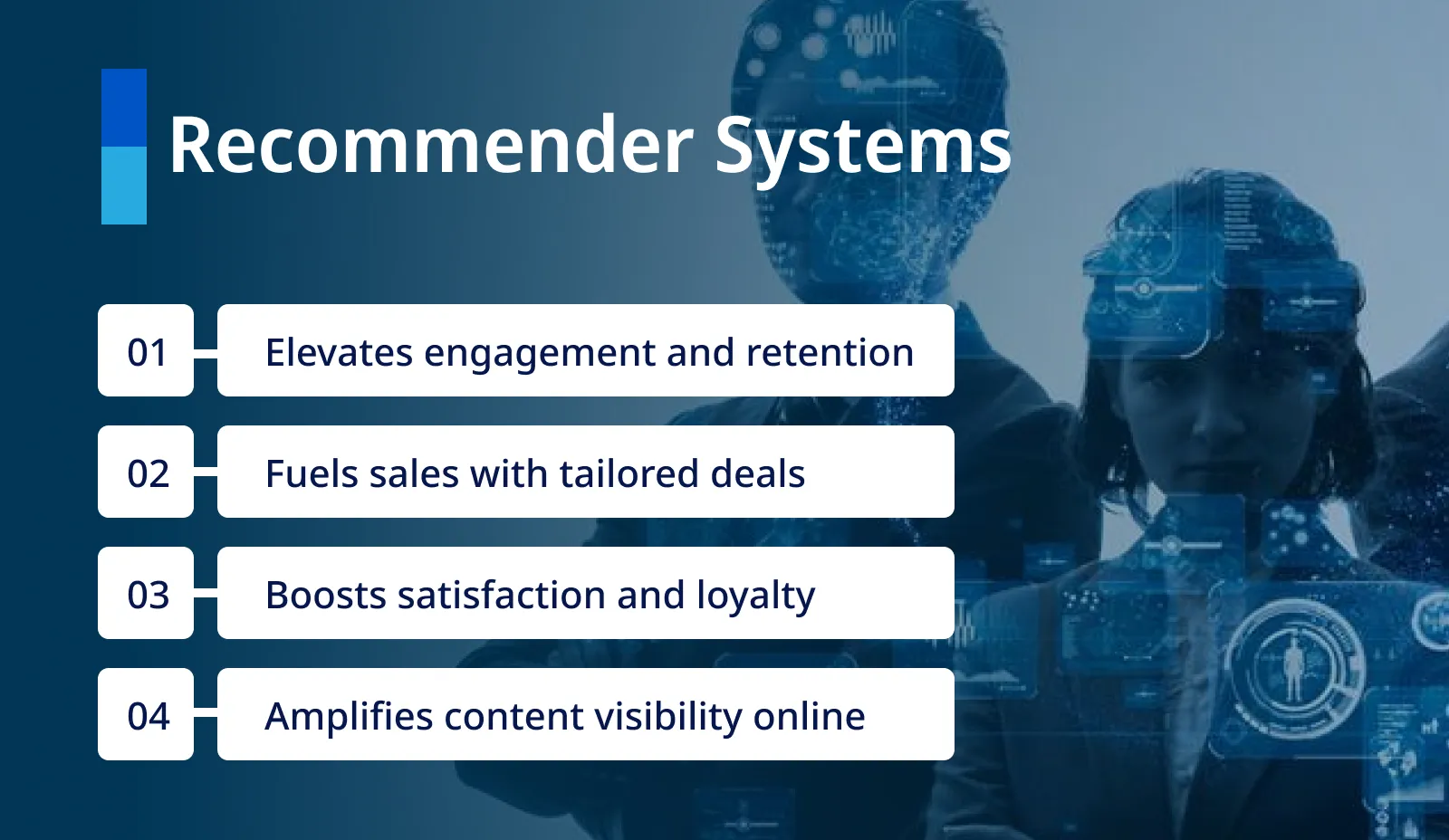 Recommender Systems

01 Elevates engagement and retention

02 Fuels sales with tailored deals

03 Boosts satisfaction and loyalty

04 Amplifies content visibility online